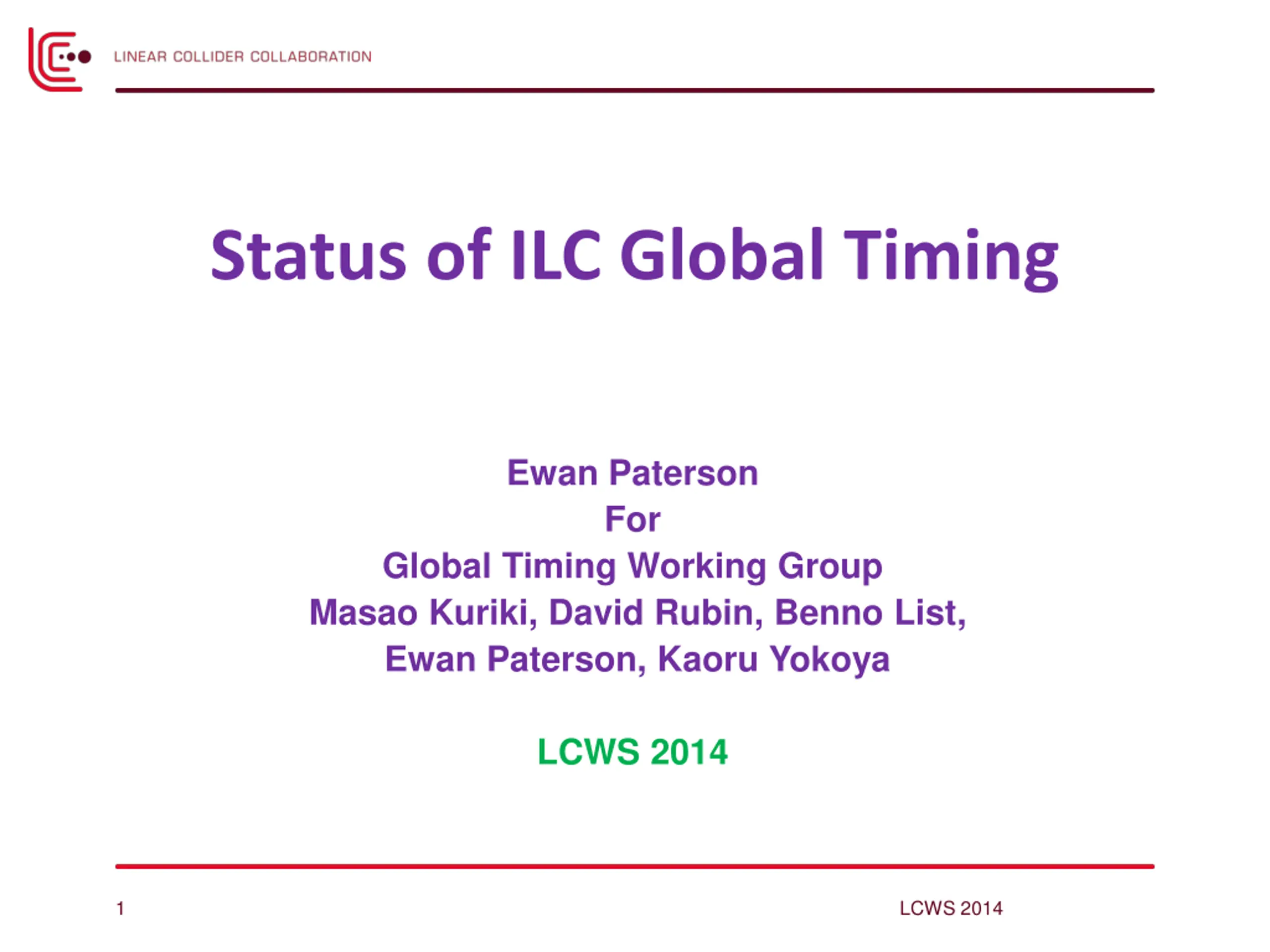 LINEAR COLLIDER COLLABORATION

Status of ILC Global Timing

Ewan Paterson
For
Global Timing Working Group
Masao Kuriki, David Rubin, Benno List,
Ewan Paterson, Kaoru Yokoya

LCWS 2014

1

LCWS 2014